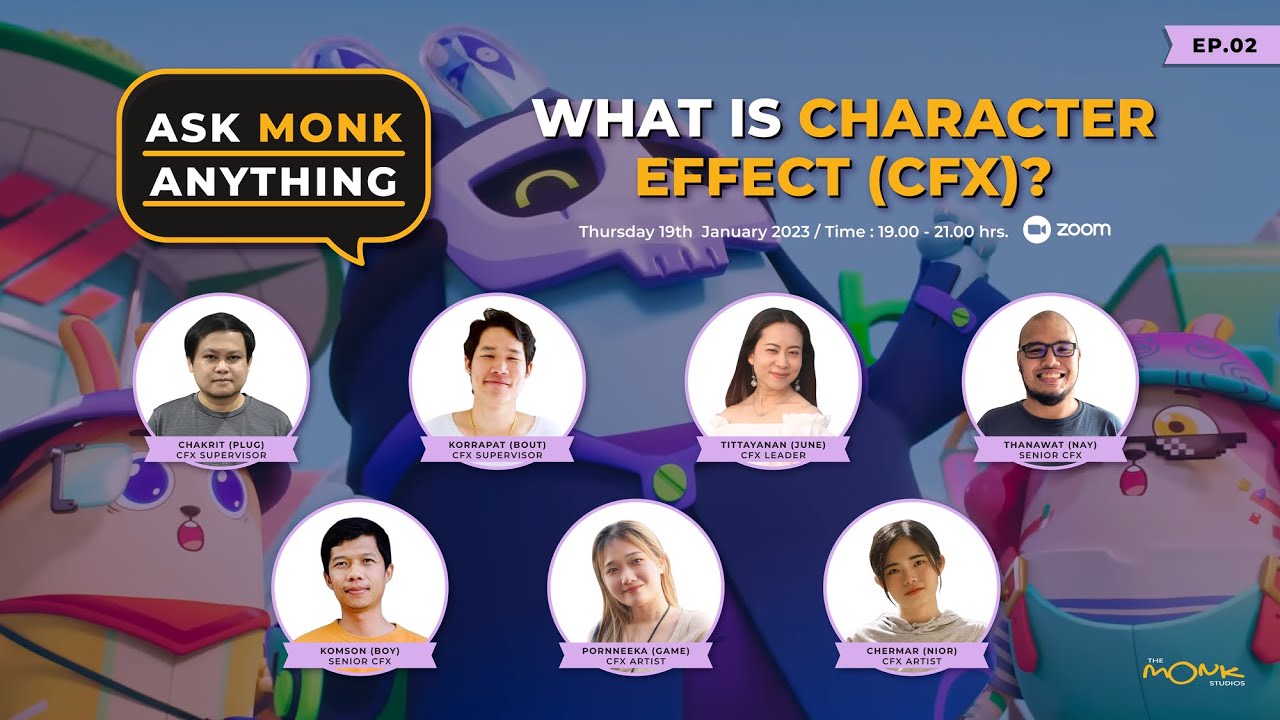 EP.02

ASK MONK ANYTHING

WHAT IS CHARACTER EFFECT (CFX)?

Thursday 19th January 2023 / Time : 19.00 - 21.00 hrs.

zoom

CHAKRIT (PLUG)
CFX SUPERVISOR

KORRAPAT (BOUT)
CFX SUPERVISOR

TITTAYANAN (JUNE)
CFX LEADER

THANAWAT (NAY)
SENIOR CFX

KOMSON (BOY)
SENIOR CFX

PORNNEEKA (GAME)
CFX ARTIST

CHERMAR (NIOR)
CFX ARTIST

THE MONK STUDIOS